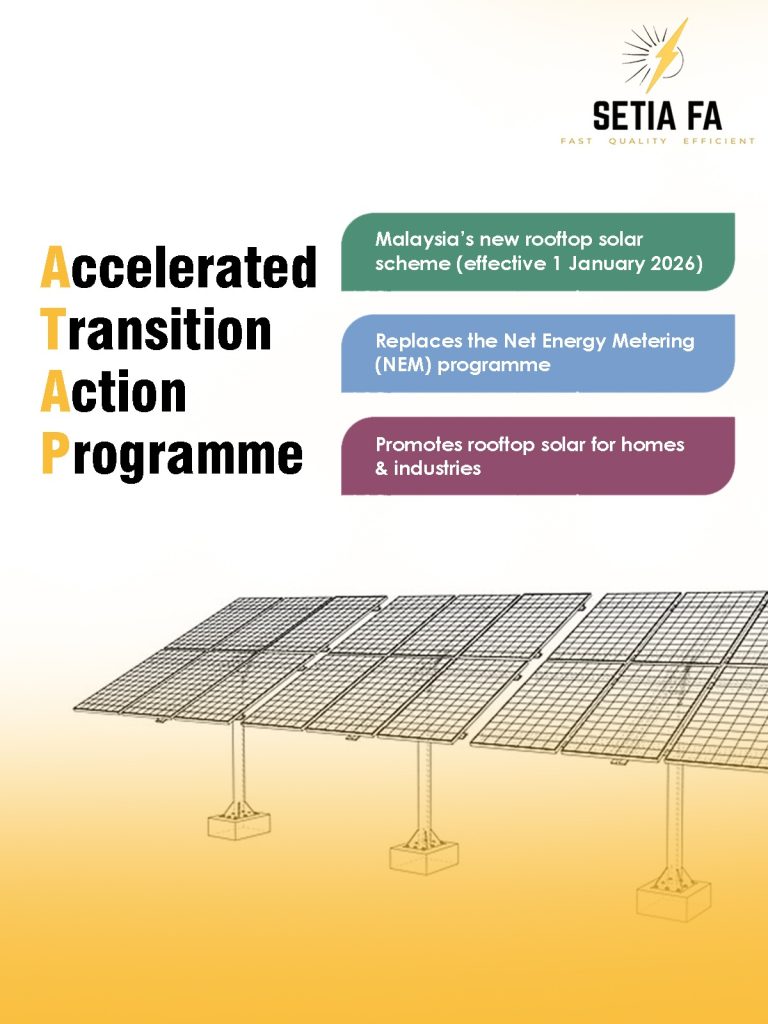 SETIA FA
FAST QUALITY EFFICIENT

Accelerated
Transition
Action
Programme

Malaysia's new rooftop solar scheme (effective 1 January 2026)

Replaces the Net Energy Metering (NEM) programme

Promotes rooftop solar for homes & industries